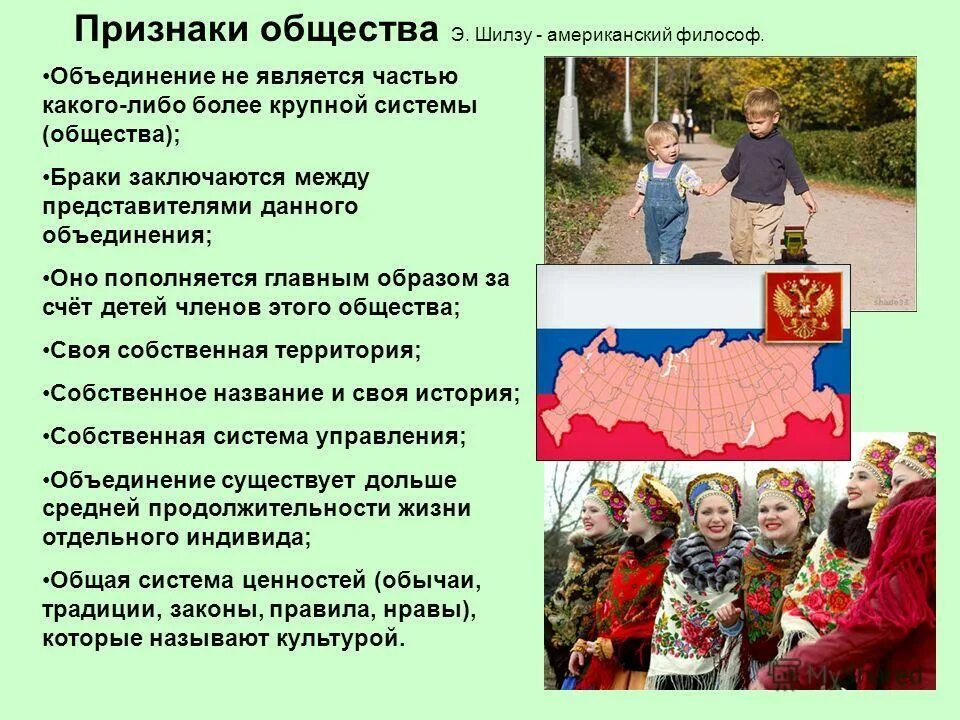 Признаки общества Э. Шилзу - американский философ.

•Объединение не является частью какого-либо более крупной системы (общества);

•Браки заключаются между представителями данного объединения;

•Оно пополняется главным образом за счёт детей членов этого общества;

•Своя собственная территория;

•Собственное название и своя история;

•Собственная система управления;

•Объединение существует дольше средней продолжительности жизни отдельного индивида;

•Общая система ценностей (обычаи, традиции, законы, правила, нравы), которые называют культурой.

MyShared